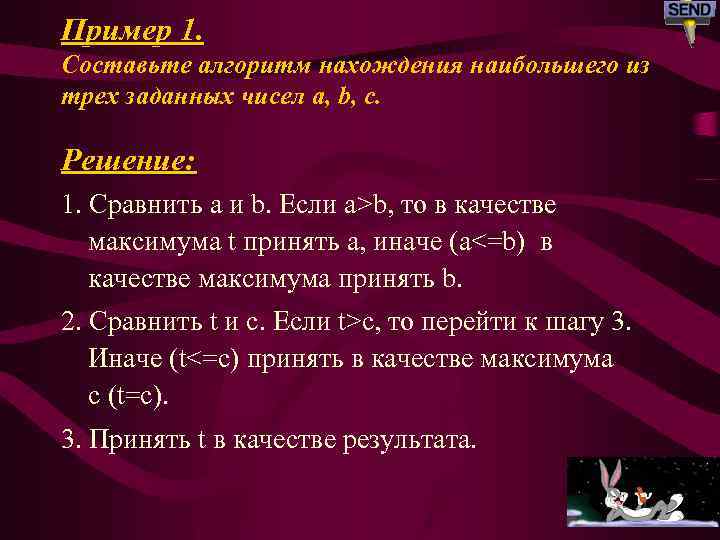 SEND

Пример 1.
Составьте алгоритм нахождения наибольшего из трех заданных чисел a, b, c.

Решение:

1. Сравнить a и b. Если a>b, то в качестве максимума t принять a, иначе (a<=b) в качестве максимума принять b.

2. Сравнить t и c. Если t>c, то перейти к шагу 3. Иначе (t<=c) принять в качестве максимума c (t=c).

3. Принять t в качестве результата.